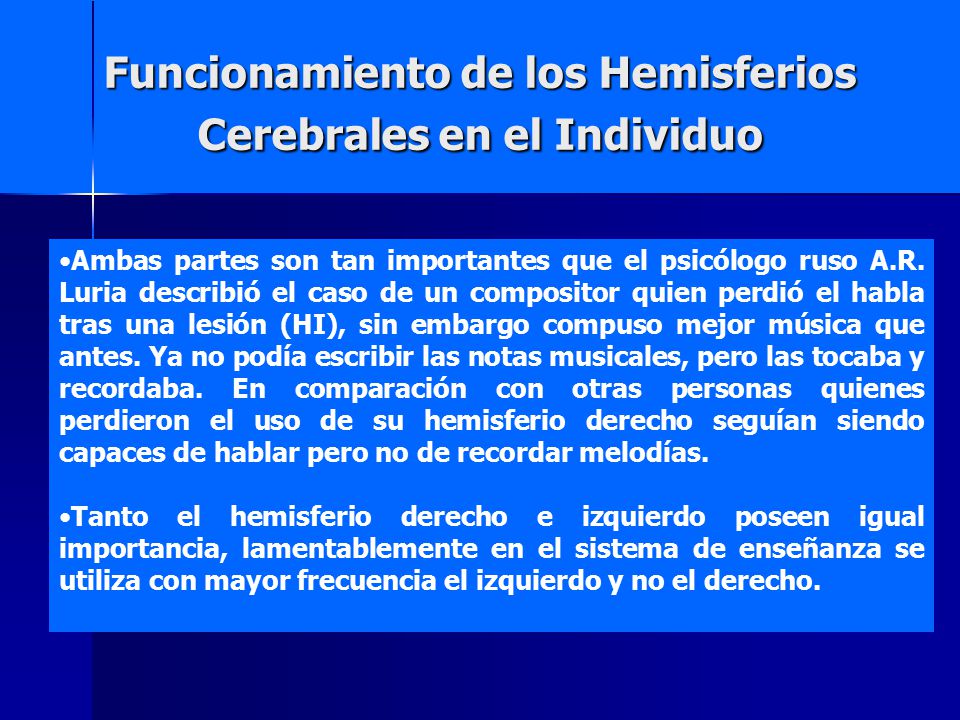 Funcionamiento de los Hemisferios Cerebrales en el Individuo

•Ambas partes son tan importantes que el psicólogo ruso A.R. Luria describió el caso de un compositor quien perdió el habla tras una lesión (HI), sin embargo compuso mejor música que antes. Ya no podía escribir las notas musicales, pero las tocaba y recordaba. En comparación con otras personas quienes perdieron el uso de su hemisferio derecho seguían siendo capaces de hablar pero no de recordar melodías.

•Tanto el hemisferio derecho e izquierdo poseen igual importancia, lamentablemente en el sistema de enseñanza se utiliza con mayor frecuencia el izquierdo y no el derecho.